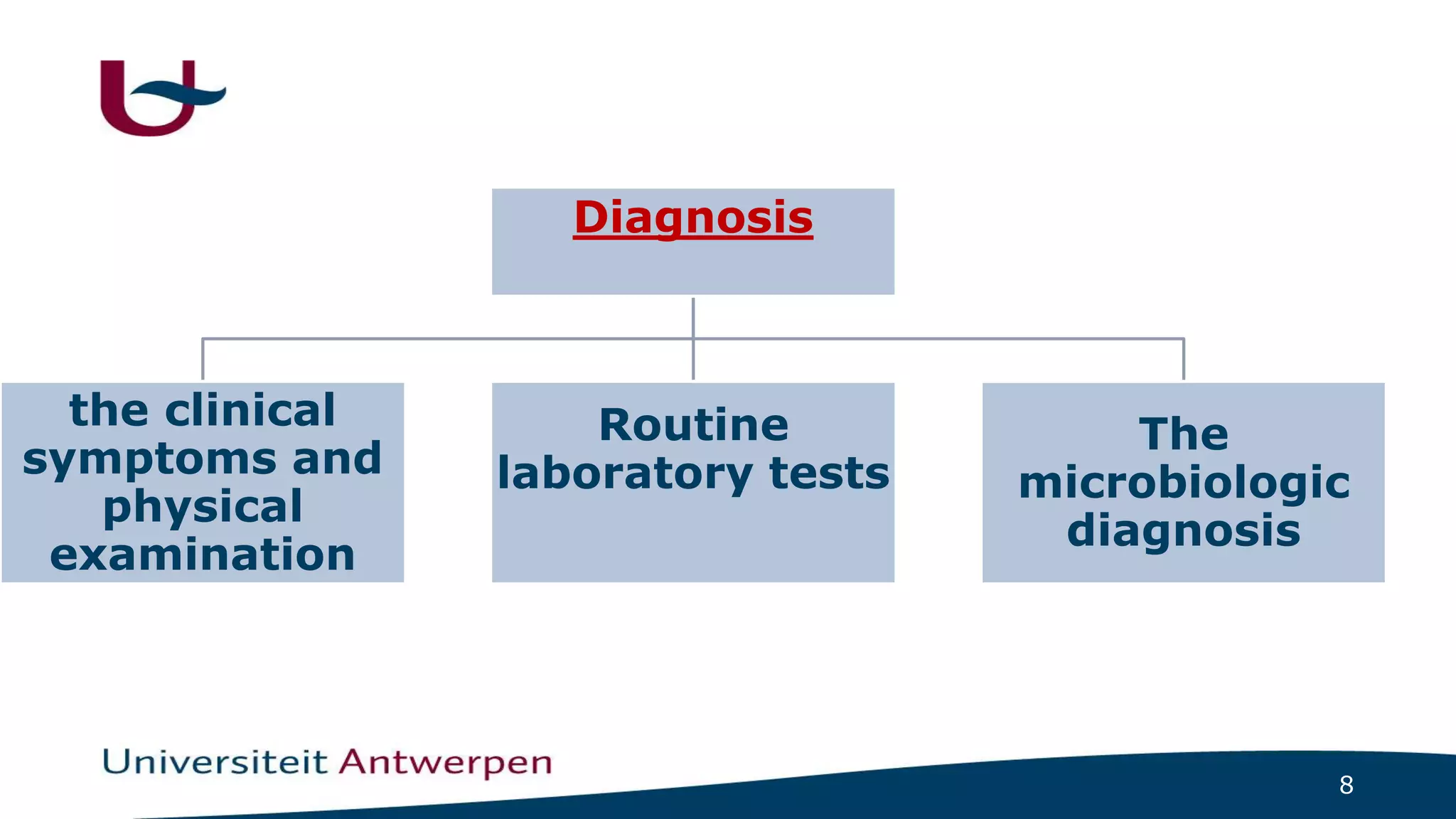 Diagnosis

the clinical symptoms and physical examination

Routine laboratory tests

The microbiologic diagnosis

Universiteit Antwerpen

8